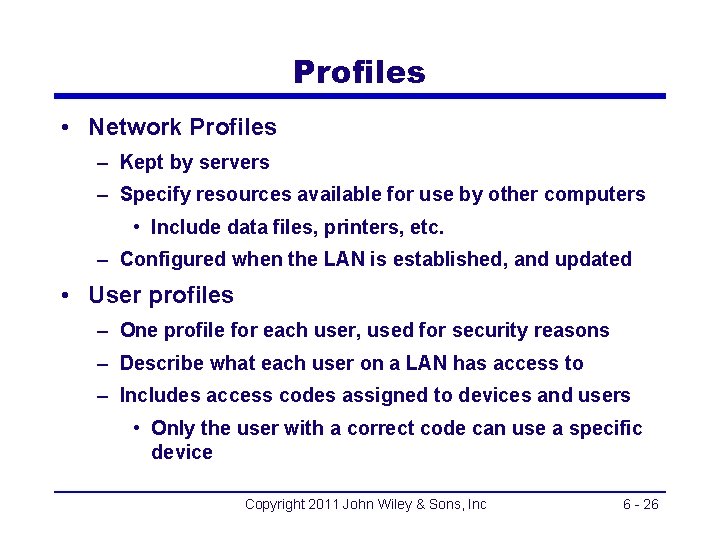 Profiles

• Network Profiles
– Kept by servers
– Specify resources available for use by other computers
• Include data files, printers, etc.
– Configured when the LAN is established, and updated

• User profiles
– One profile for each user, used for security reasons
– Describe what each user on a LAN has access to
– Includes access codes assigned to devices and users
• Only the user with a correct code can use a specific device

Copyright 2011 John Wiley & Sons, Inc

6 - 26